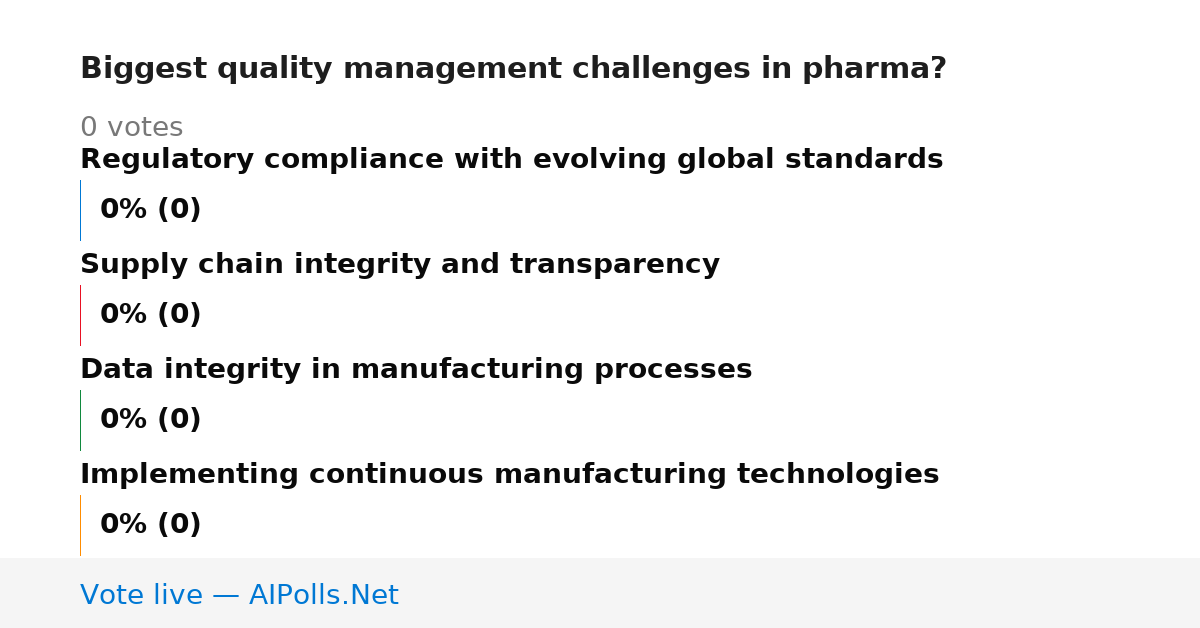 Biggest quality management challenges in pharma?

0 votes

Regulatory compliance with evolving global standards

0% (0)

Supply chain integrity and transparency

0% (0)

Data integrity in manufacturing processes

0% (0)

Implementing continuous manufacturing technologies

0% (0)

Vote live — AIPolls.Net